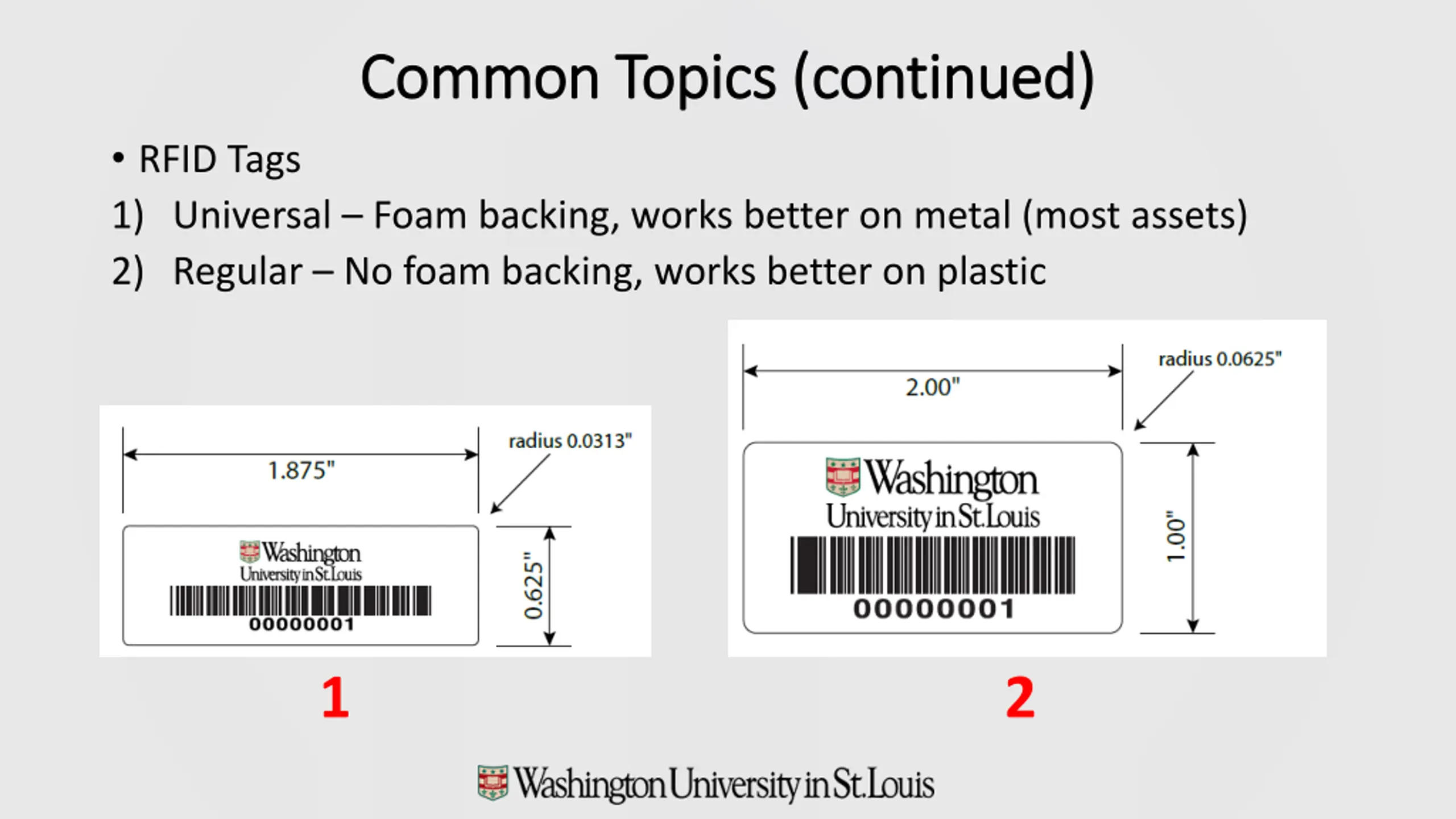 Common Topics (continued)

• RFID Tags

1) Universal – Foam backing, works better on metal (most assets)

2) Regular – No foam backing, works better on plastic

1.875"

radius 0.0313"

Washington
University in St.Louis

00000001

0.625"

1

2.00"

radius 0.0625"

Washington
University in St.Louis

00000001

1.00"

2

Washington University in St.Louis